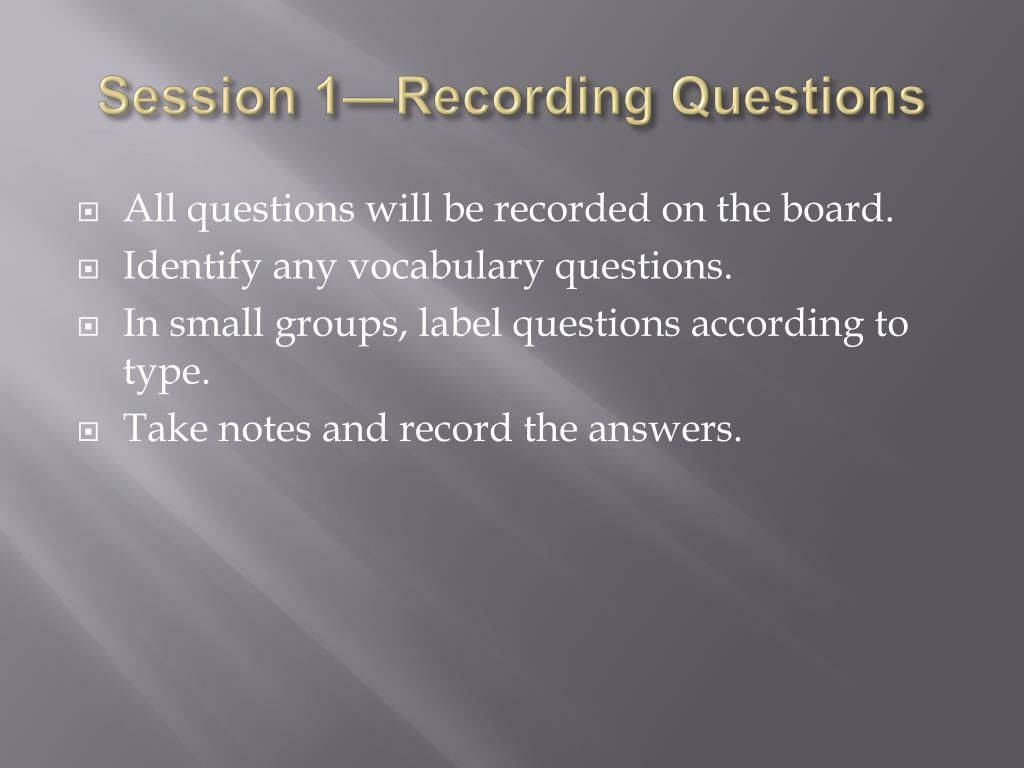 Session 1—Recording Questions

All questions will be recorded on the board.
Identify any vocabulary questions.
In small groups, label questions according to type.
Take notes and record the answers.